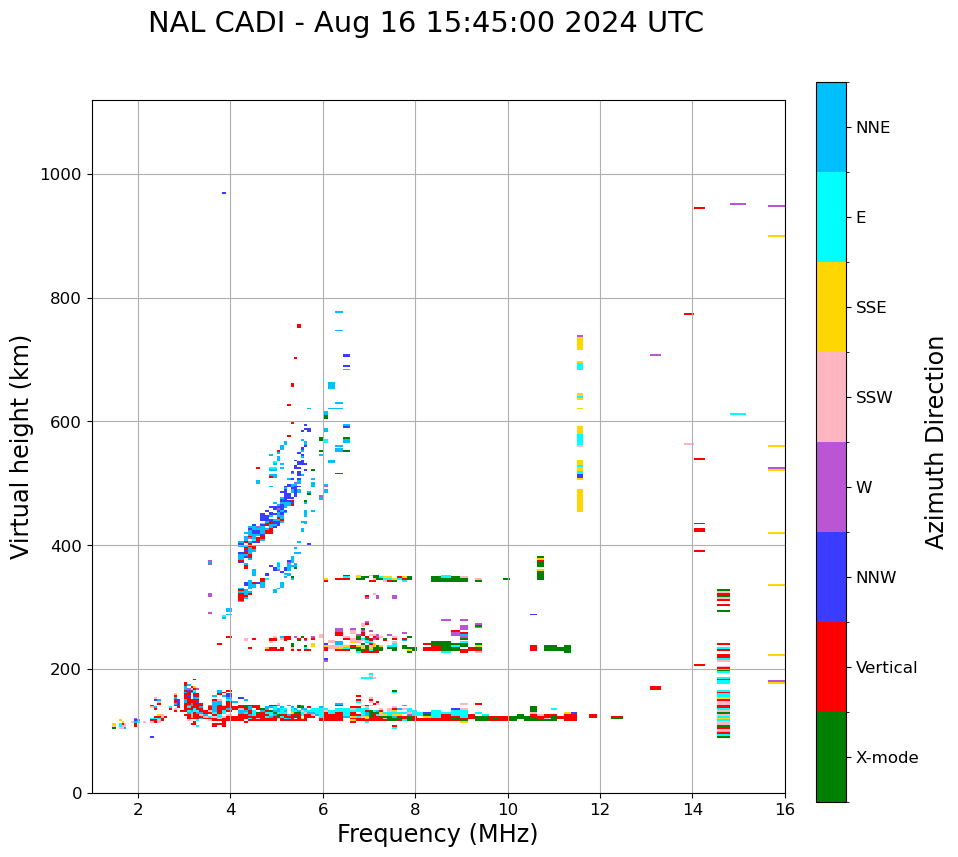 NAL CADI - Aug 16 15:45:00 2024 UTC

Virtual height (km)

1000
800
600
400
200
0

2
4
6
8
10
12
14
16

Frequency (MHz)

NNE
E
SSE
SSW
W
NNW
Vertical
X-mode

Azimuth Direction